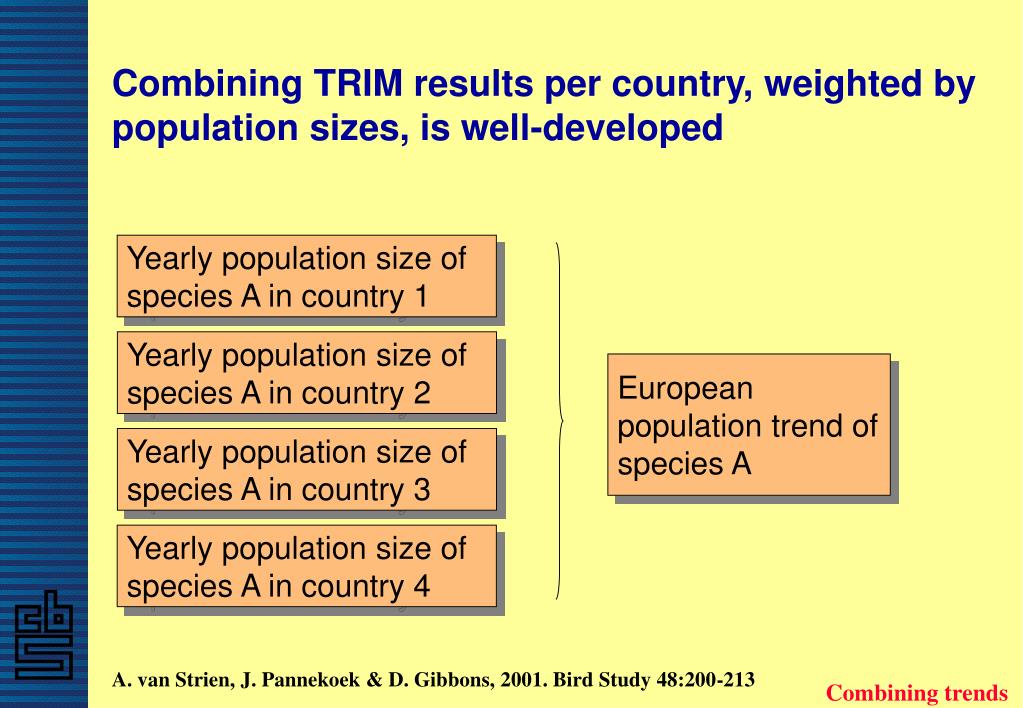 Combining TRIM results per country, weighted by population sizes, is well-developed

Yearly population size of species A in country 1

Yearly population size of species A in country 2

Yearly population size of species A in country 3

Yearly population size of species A in country 4

European population trend of species A

A. van Strien, J. Pannekoek & D. Gibbons, 2001. Bird Study 48:200-213

Combining trends